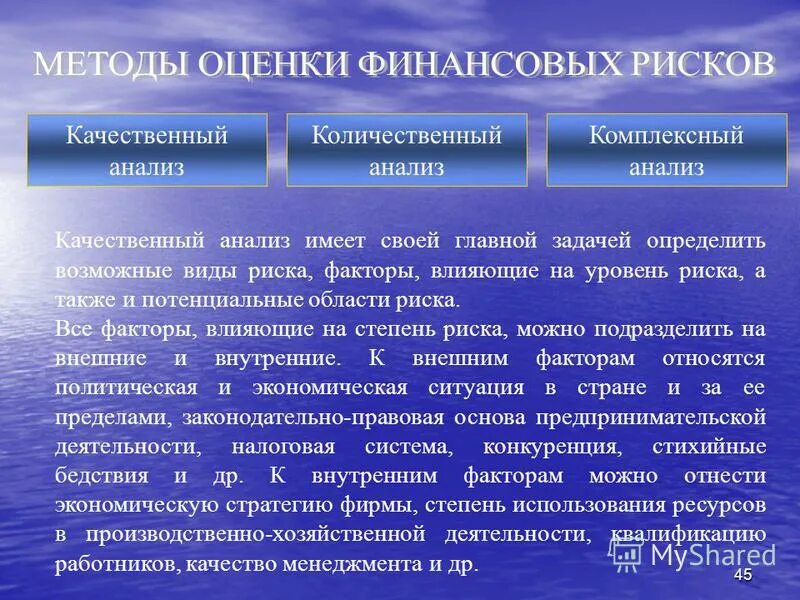 МЕТОДЫ ОЦЕНКИ ФИНАНСОВЫХ РИСКОВ

Качественный анализ

Количественный анализ

Комплексный анализ

Качественный анализ имеет своей главной задачей определить возможные виды риска, факторы, влияющие на уровень риска, а также и потенциальные области риска.
Все факторы, влияющие на степень риска, можно подразделить на внешние и внутренние. К внешним факторам относятся политическая и экономическая ситуация в стране и за ее пределами, законодательно-правовая основа предпринимательской деятельности, налоговая система, конкуренция, стихийные бедствия и др. К внутренним факторам можно отнести экономическую стратегию фирмы, степень использования ресурсов в производственно-хозяйственной деятельности, квалификацию работников, качество менеджмента и др.

MyShared

45